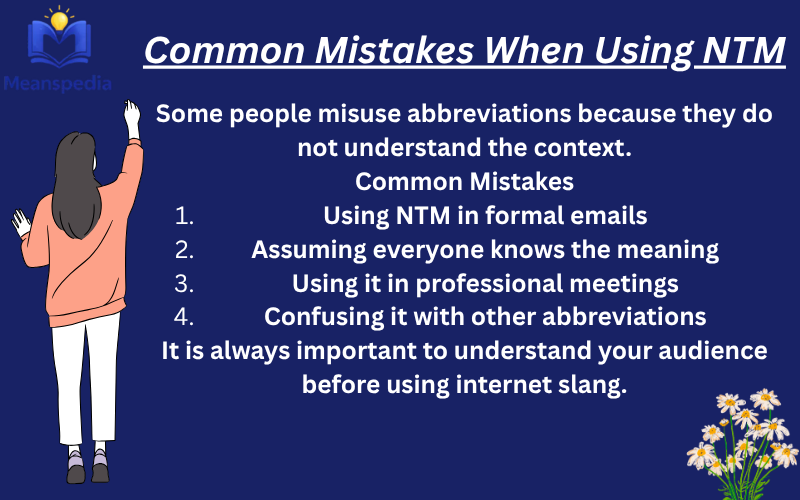 Meanspedia

Common Mistakes When Using NTM

Some people misuse abbreviations because they do not understand the context.

Common Mistakes

1. Using NTM in formal emails
2. Assuming everyone knows the meaning
3. Using it in professional meetings
4. Confusing it with other abbreviations

It is always important to understand your audience before using internet slang.